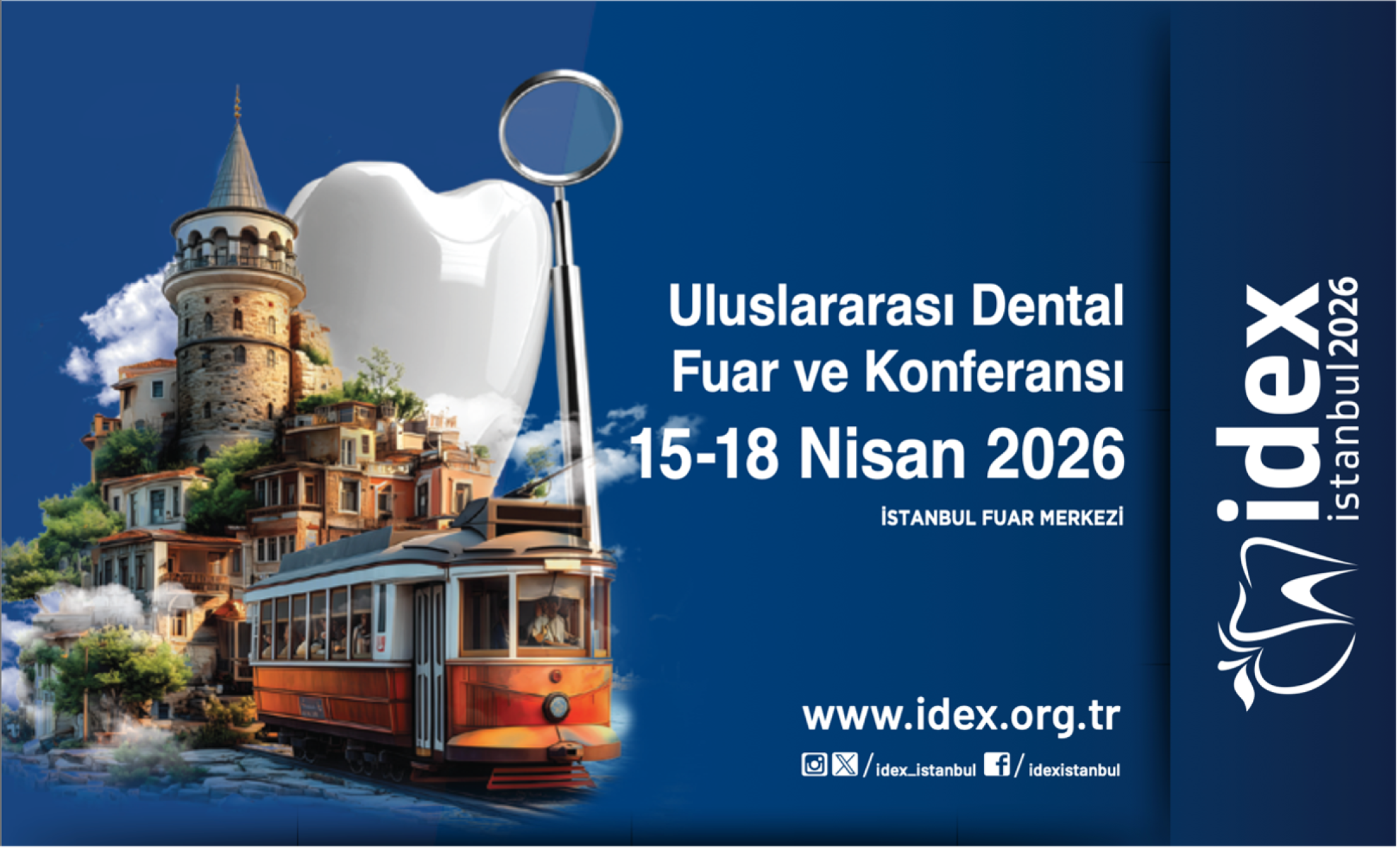 Uluslararası Dental Fuar ve Konferansı

15-18 Nisan 2026

İSTANBUL FUAR MERKEZİ

www.idex.org.tr

/ idex_istanbul / idexistanbul

idex istanbul 2026